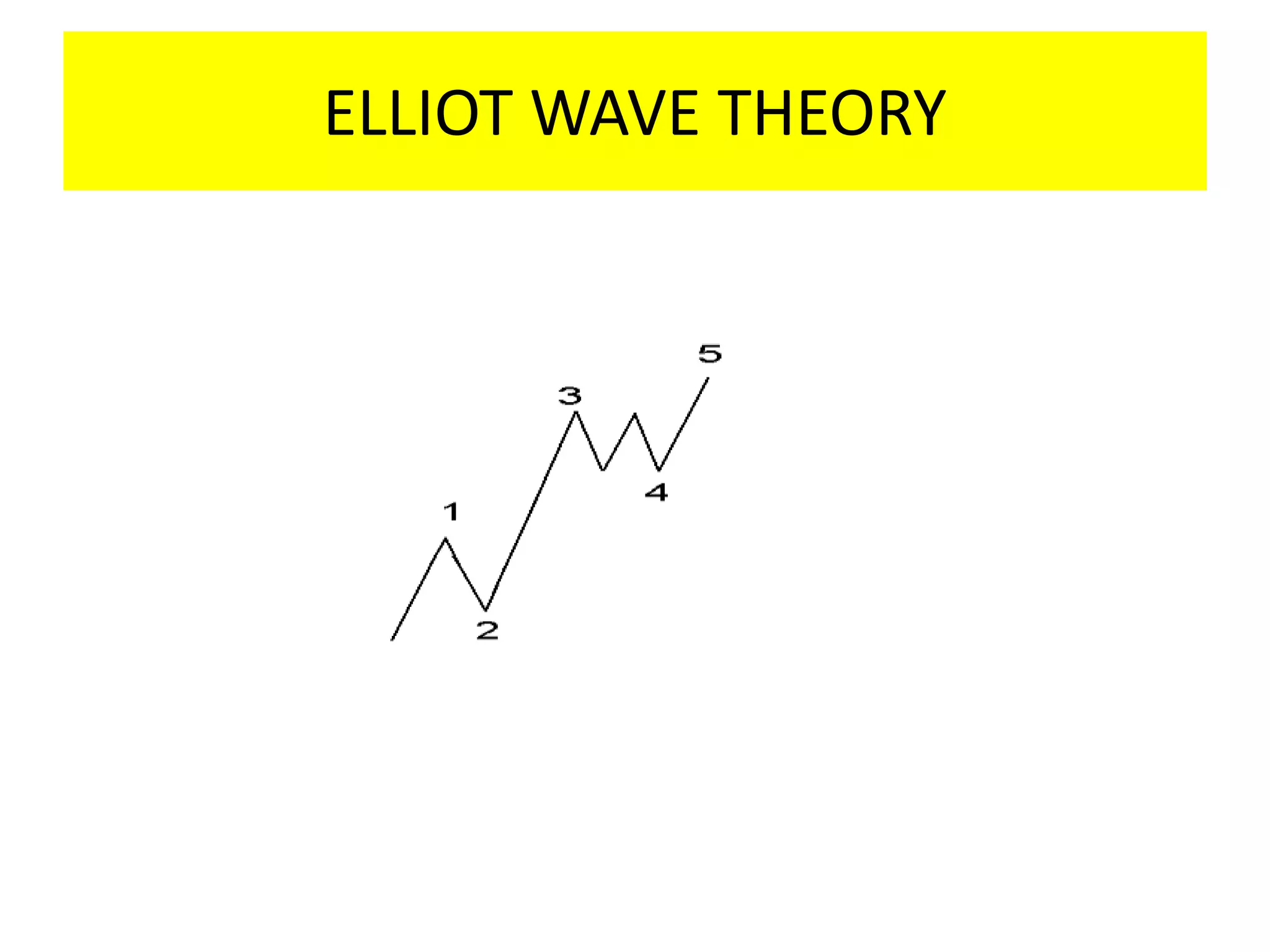 ELLIOT WAVE THEORY

5
3
4
1
2